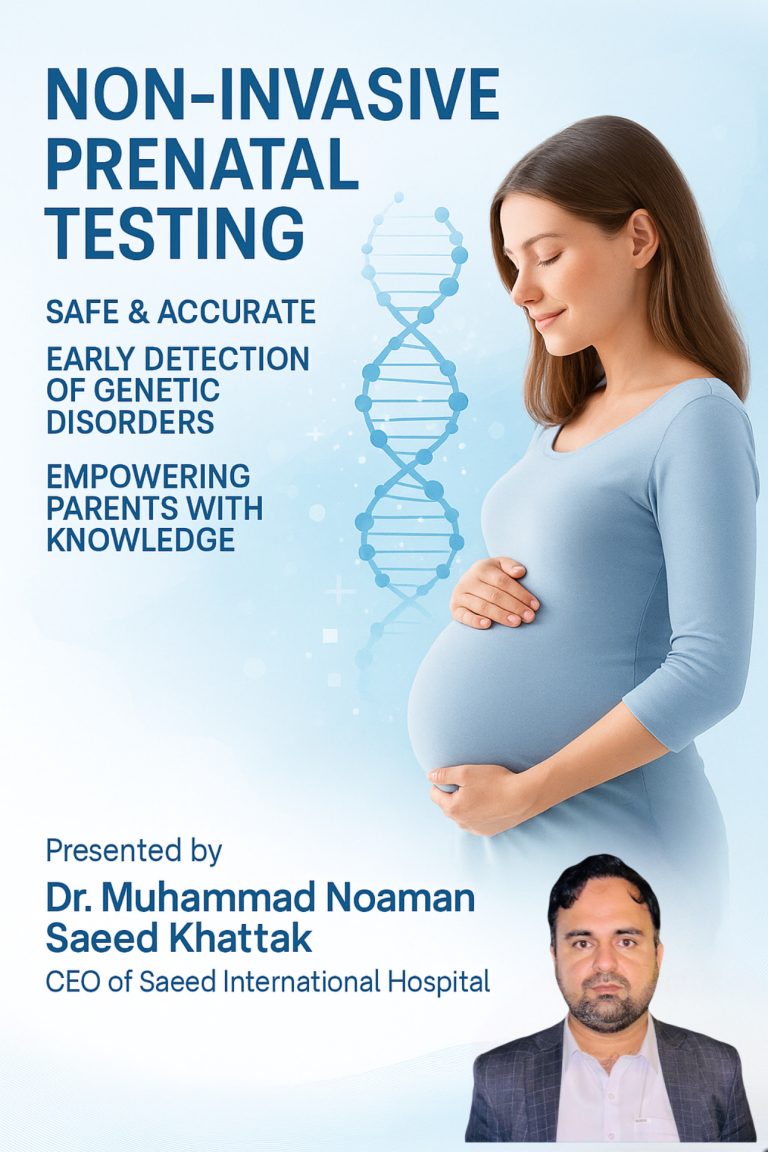 NON-INVASIVE PRENATAL TESTING

SAFE & ACCURATE

EARLY DETECTION OF GENETIC DISORDERS

EMPOWERING PARENTS WITH KNOWLEDGE

Presented by

Dr. Muhammad Noaman Saeed Khattak

CEO of Saeed International Hospital